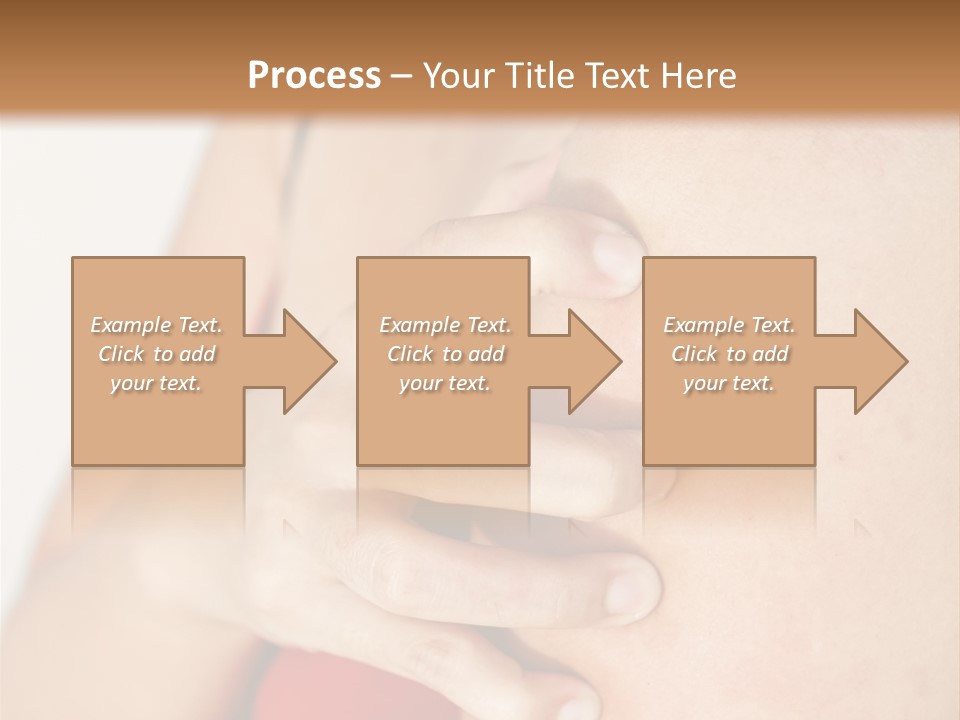 Process – Your Title Text Here

Example Text. Click to add your text.

Example Text. Click to add your text.

Example Text. Click to add your text.